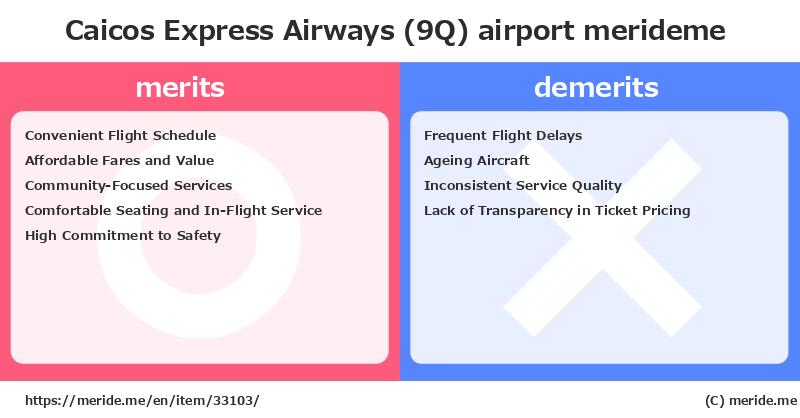 Caicos Express Airways (9Q) airport merideme

merits

Convenient Flight Schedule
Affordable Fares and Value
Community-Focused Services
Comfortable Seating and In-Flight Service
High Commitment to Safety

demerits

Frequent Flight Delays
Ageing Aircraft
Inconsistent Service Quality
Lack of Transparency in Ticket Pricing

https://meride.me/en/item/33103/

(C) meride.me